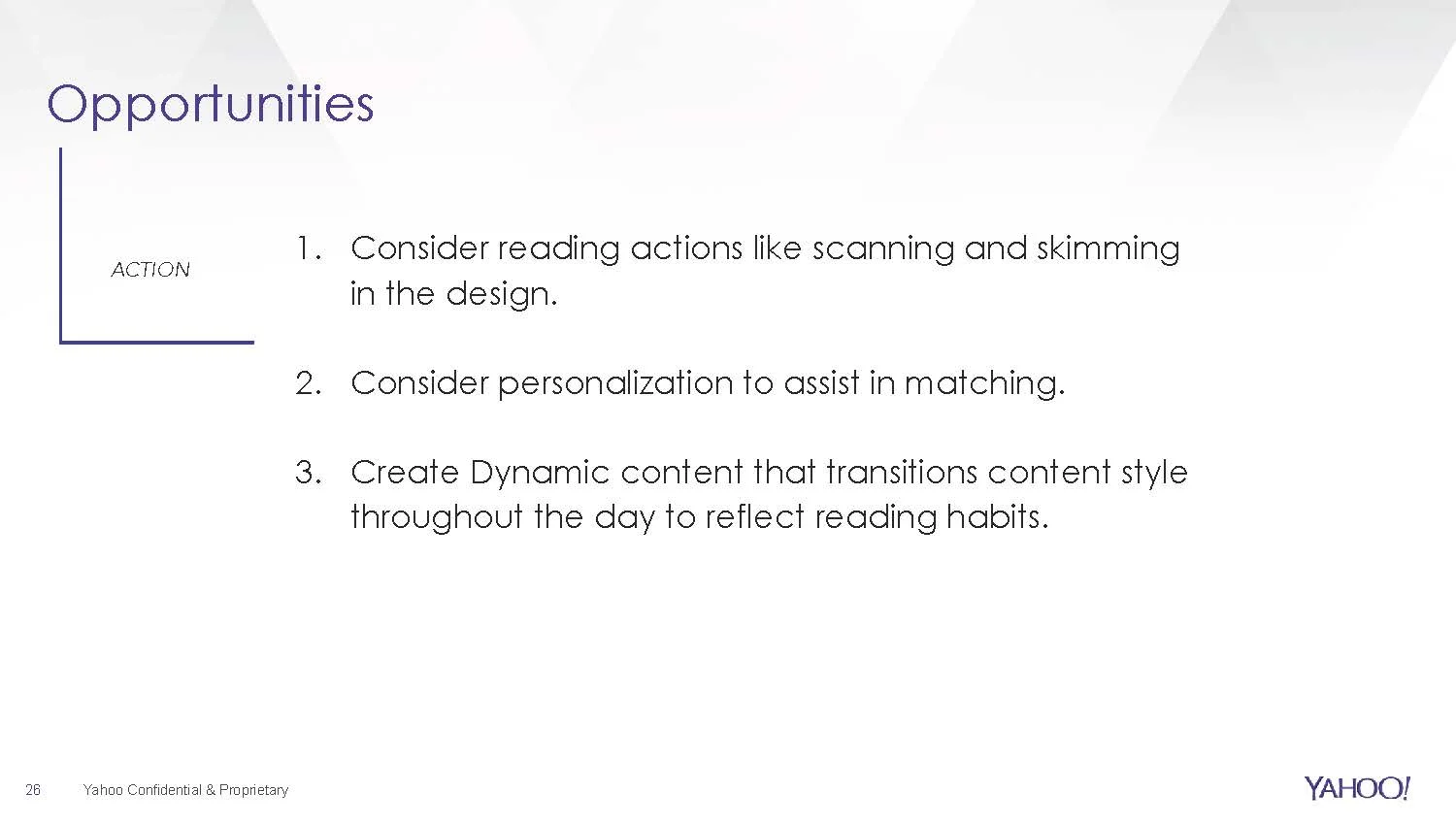 Opportunities

ACTION

1. Consider reading actions like scanning and skimming in the design.

2. Consider personalization to assist in matching.

3. Create Dynamic content that transitions content style throughout the day to reflect reading habits.

26 Yahoo Confidential & Proprietary

YAHOO!